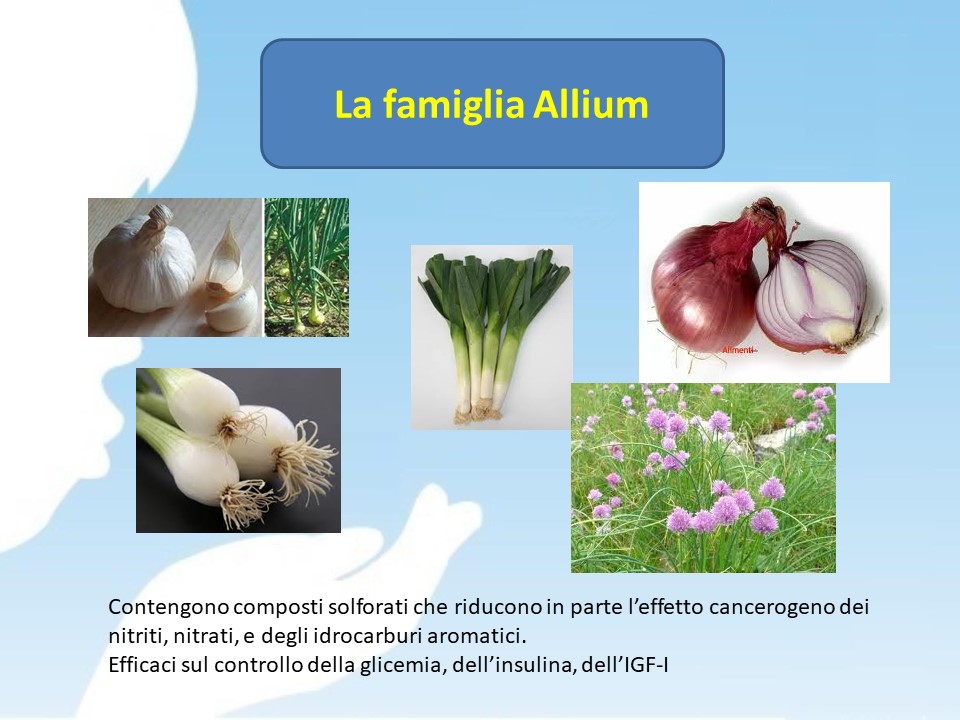 La famiglia Allium

Alimenti

Contengono composti solforati che riducono in parte l'effetto cancerogeno dei nitriti, nitrati, e degli idrocarburi aromatici.
Efficaci sul controllo della glicemia, dell'insulina, dell'IGF-I